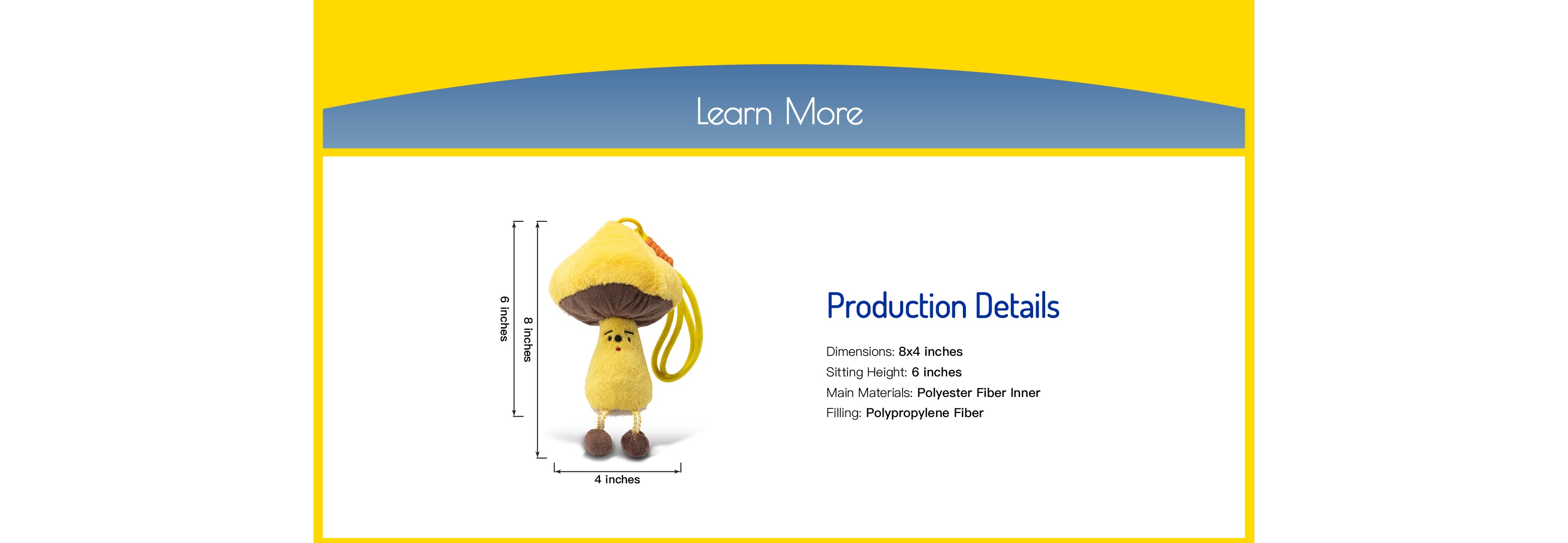 Learn More

6 inches

8 inches

4 inches

Production Details

Dimensions: 8x4 inches
Sitting Height: 6 inches
Main Materials: Polyester Fiber Inner
Filling: Polypropylene Fiber